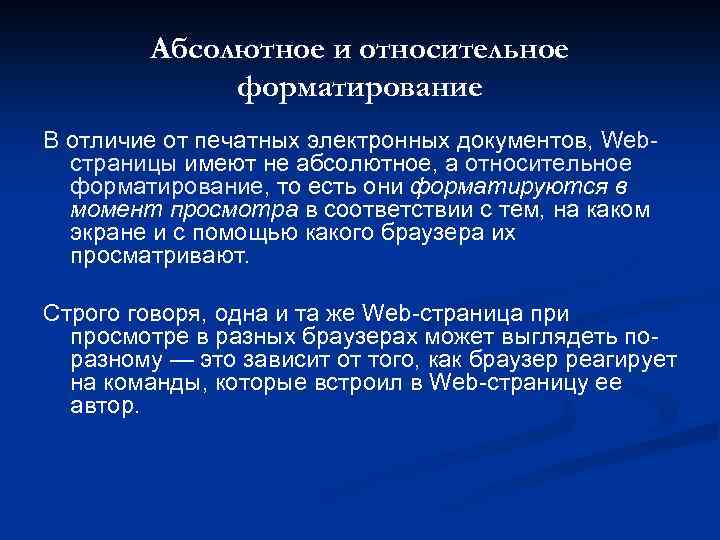 Абсолютное и относительное форматирование

В отличие от печатных электронных документов, Web-страницы имеют не абсолютное, а относительное форматирование, то есть они форматируются в момент просмотра в соответствии с тем, на каком экране и с помощью какого браузера их просматривают.

Строго говоря, одна и та же Web-страница при просмотре в разных браузерах может выглядеть по-разному — это зависит от того, как браузер реагирует на команды, которые встроил в Web-страницу ее автор.